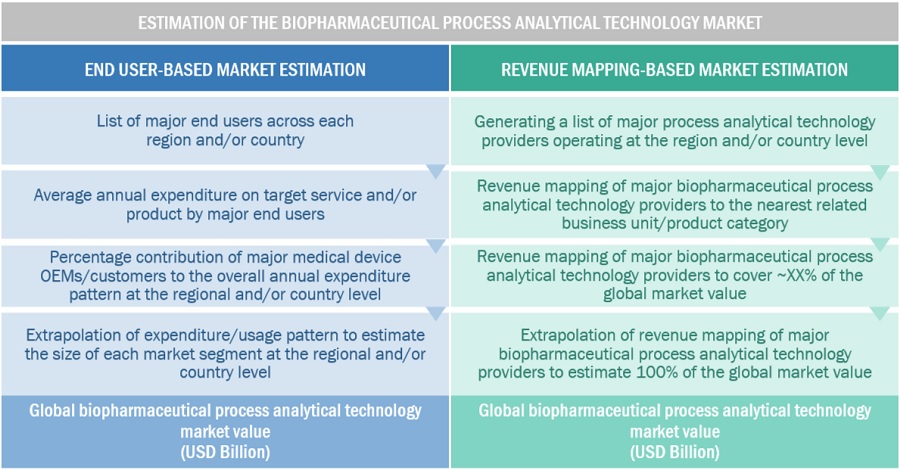 ESTIMATION OF THE BIOPHARMACEUTICAL PROCESS ANALYTICAL TECHNOLOGY MARKET

END USER-BASED MARKET ESTIMATION

List of major end users across each region and/or country

Average annual expenditure on target service and/or product by major end users

Percentage contribution of major medical device OEMs/customers to the overall annual expenditure pattern at the regional and/or country level

Extrapolation of expenditure/usage pattern to estimate the size of each market segment at the regional and/or country level

Global biopharmaceutical process analytical technology market value (USD Billion)

REVENUE MAPPING-BASED MARKET ESTIMATION

Generating a list of major process analytical technology providers operating at the region and/or country level

Revenue mapping of major biopharmaceutical process analytical technology providers to the nearest related business unit/product category

Revenue mapping of major biopharmaceutical process analytical technology providers to cover ~XX% of the global market value

Extrapolation of revenue mapping of major biopharmaceutical process analytical technology providers to estimate 100% of the global market value

Global biopharmaceutical process analytical technology market value (USD Billion)